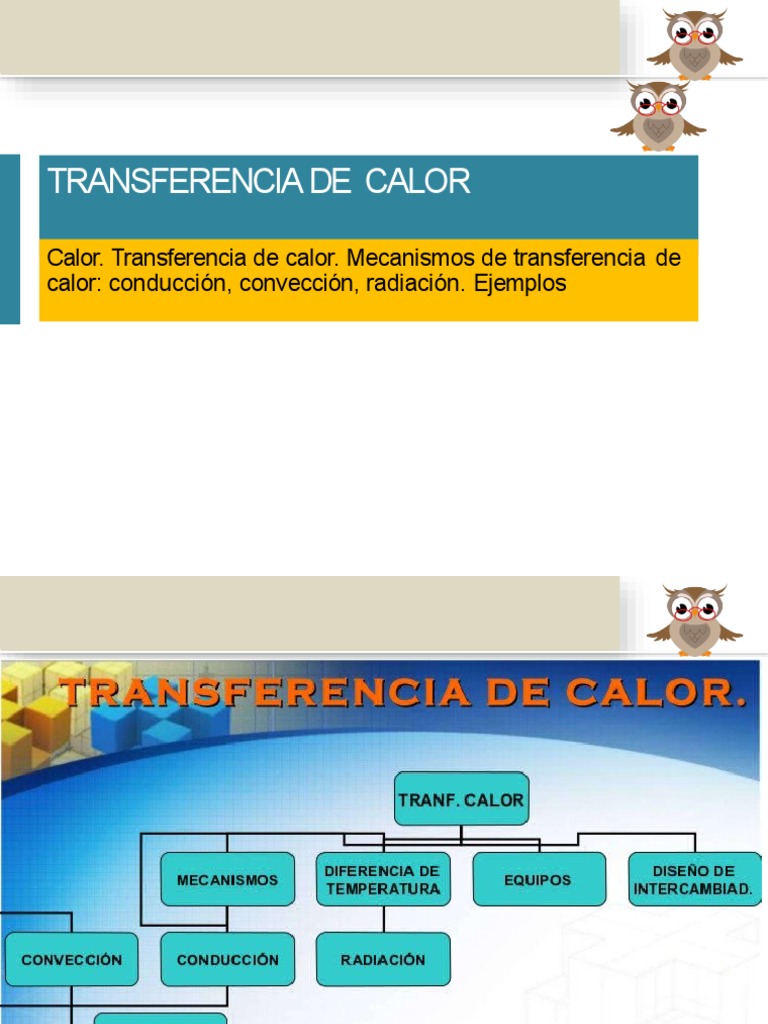 TRANSFERENCIA DE CALOR

Calor. Transferencia de calor. Mecanismos de transferencia de calor: conducción, convección, radiación. Ejemplos

TRANSFERENCIA DE CALOR.

TRANF. CALOR

MECANISMOS

DIFERENCIA DE TEMPERATURA

EQUIPOS

DISEÑO DE INTERCAMBIAD.

CONVECCIÓN

CONDUCCIÓN

RADIACIÓN